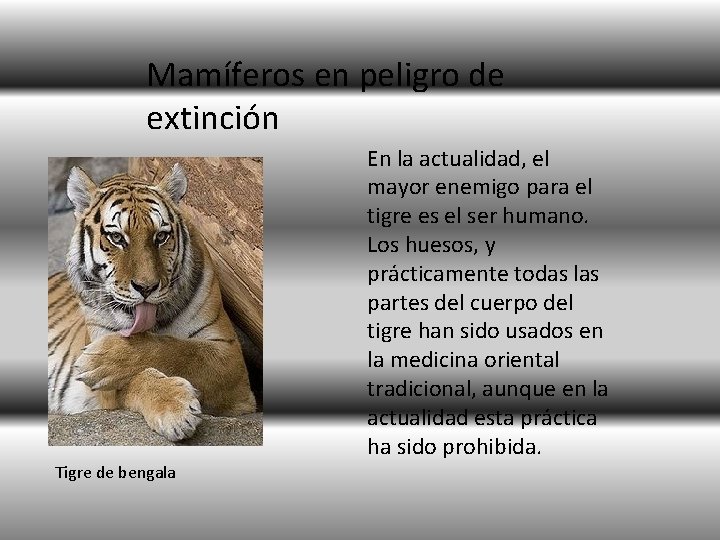 Mamíferos en peligro de extinción

En la actualidad, el mayor enemigo para el tigre es el ser humano. Los huesos, y prácticamente todas las partes del cuerpo del tigre han sido usados en la medicina oriental tradicional, aunque en la actualidad esta práctica ha sido prohibida.

Tigre de bengala